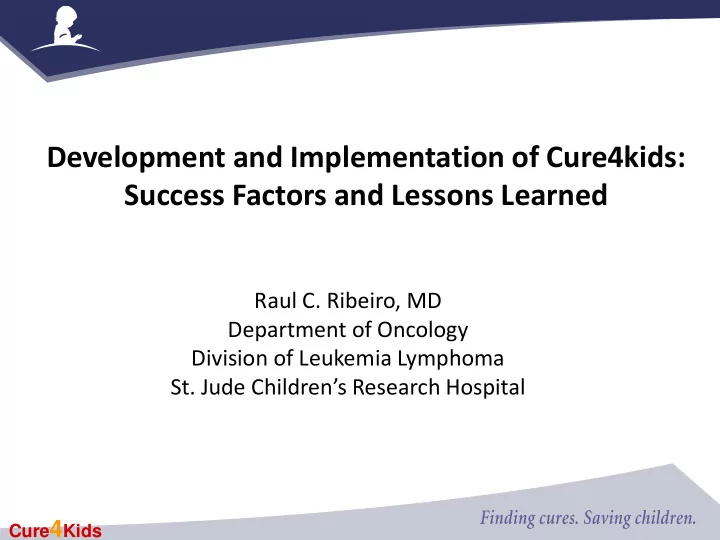 Development and Implementation of Cure4kids: Success Factors and Lessons Learned

Raul C. Ribeiro, MD
Department of Oncology
Division of Leukemia Lymphoma
St. Jude Children's Research Hospital

Cure4Kids

Finding cures. Saving children.